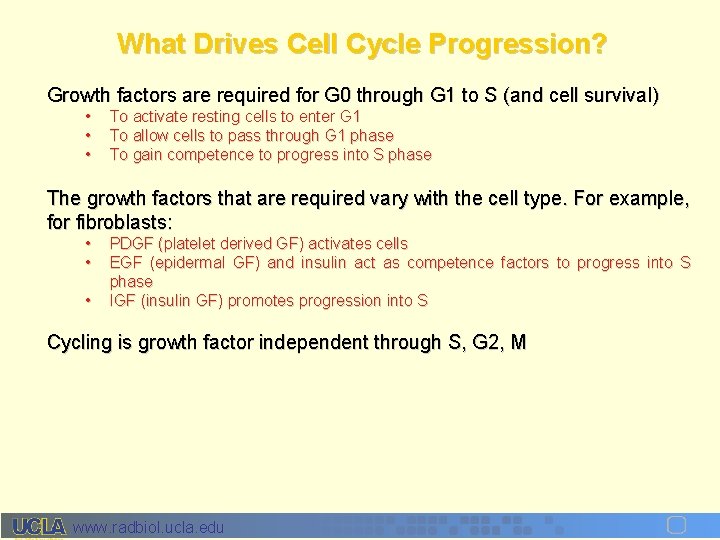 What Drives Cell Cycle Progression?

Growth factors are required for G0 through G1 to S (and cell survival)
• To activate resting cells to enter G1
• To allow cells to pass through G1 phase
• To gain competence to progress into S phase

The growth factors that are required vary with the cell type. For example, for fibroblasts:
• PDGF (platelet derived GF) activates cells
• EGF (epidermal GF) and insulin act as competence factors to progress into S phase
• IGF (insulin GF) promotes progression into S

Cycling is growth factor independent through S, G2, M

UCLA www.radbiol.ucla.edu